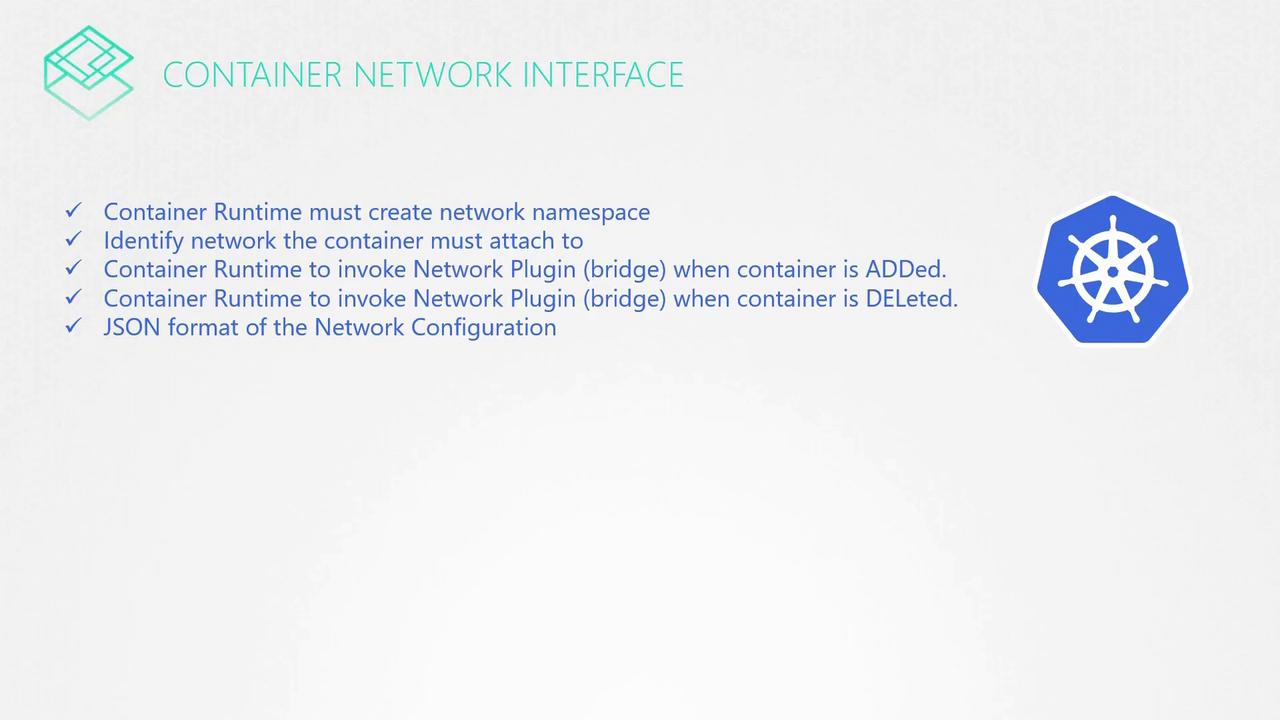 CONTAINER NETWORK INTERFACE

✓ Container Runtime must create network namespace
✓ Identify network the container must attach to
✓ Container Runtime to invoke Network Plugin (bridge) when container is ADDed.
✓ Container Runtime to invoke Network Plugin (bridge) when container is DELeted.
✓ JSON format of the Network Configuration